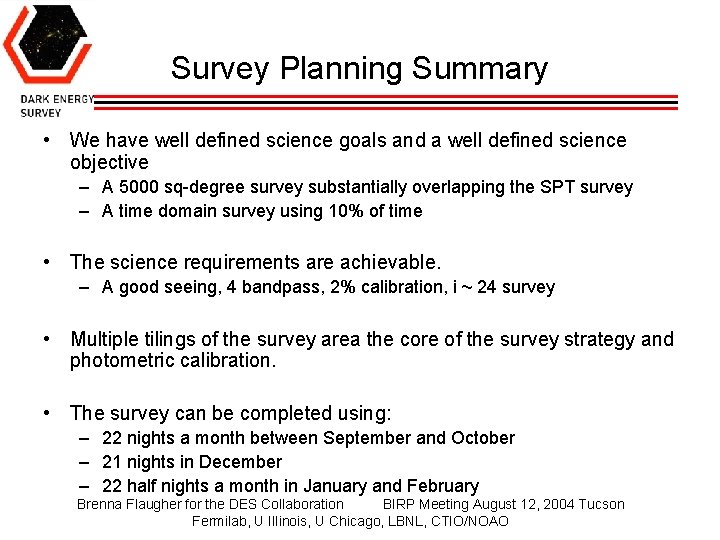 DARK ENERGY SURVEY

Survey Planning Summary

• We have well defined science goals and a well defined science objective
– A 5000 sq-degree survey substantially overlapping the SPT survey
– A time domain survey using 10% of time

• The science requirements are achievable.
– A good seeing, 4 bandpass, 2% calibration, i ~ 24 survey

• Multiple tilings of the survey area the core of the survey strategy and photometric calibration.

• The survey can be completed using:
– 22 nights a month between September and October
– 21 nights in December
– 22 half nights a month in January and February

Brenna Flaugher for the DES Collaboration BIRP Meeting August 12, 2004 Tucson
Fermilab, U Illinois, U Chicago, LBNL, CTIO/NOAO